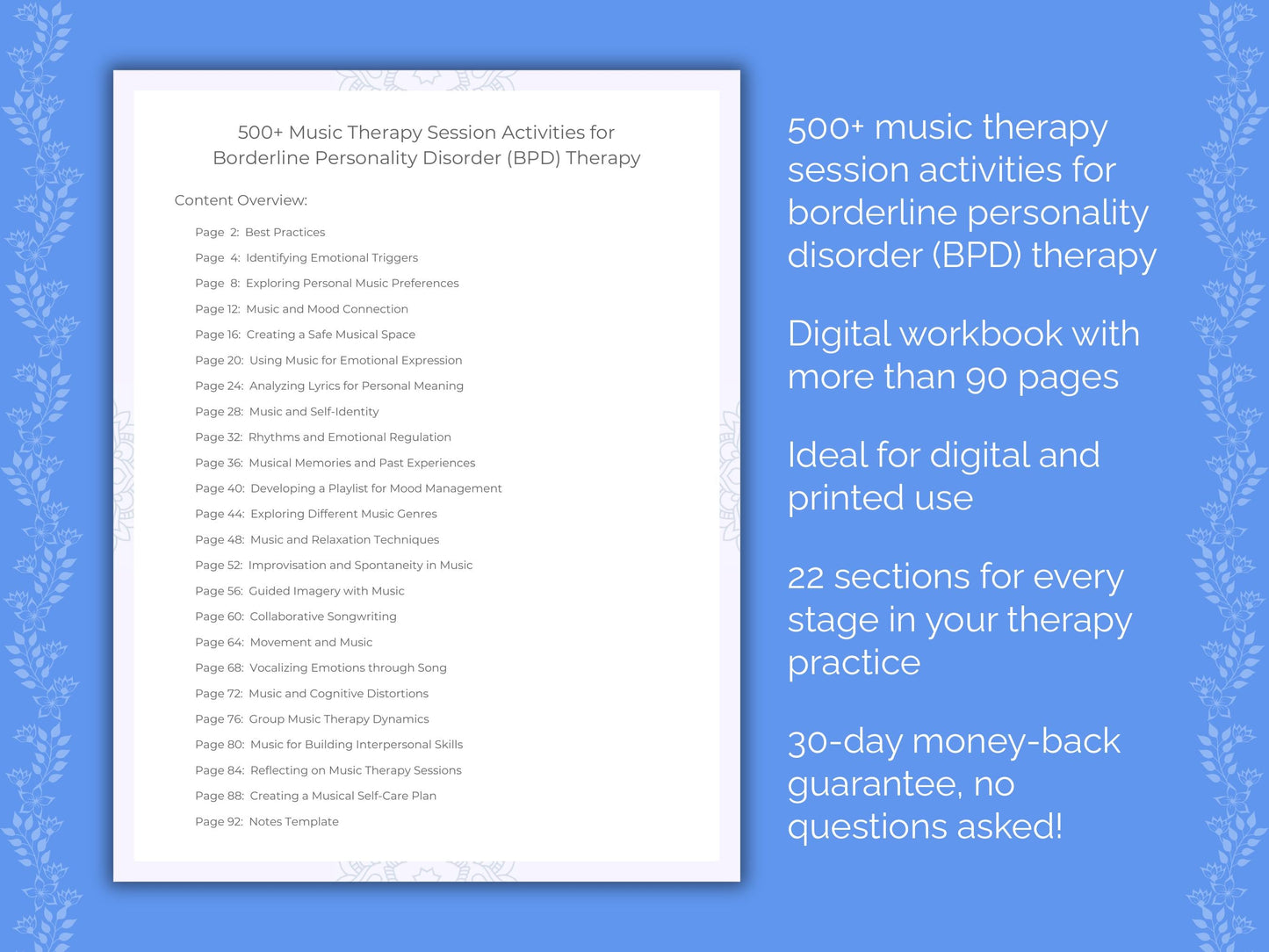 500+ Music Therapy Session Activities for Borderline Personality Disorder (BPD) Therapy

Content Overview:

Page 2: Best Practices
Page 4: Identifying Emotional Triggers
Page 8: Exploring Personal Music Preferences
Page 12: Music and Mood Connection
Page 16: Creating a Safe Musical Space
Page 20: Using Music for Emotional Expression
Page 24: Analyzing Lyrics for Personal Meaning
Page 28: Music and Self-Identity
Page 32: Rhythms and Emotional Regulation
Page 36: Musical Memories and Past Experiences
Page 40: Developing a Playlist for Mood Management
Page 44: Exploring Different Music Genres
Page 48: Music and Relaxation Techniques
Page 52: Improvisation and Spontaneity in Music
Page 56: Guided Imagery with Music
Page 60: Collaborative Songwriting
Page 64: Movement and Music
Page 68: Vocalizing Emotions through Song
Page 72: Music and Cognitive Distortions
Page 76: Group Music Therapy Dynamics
Page 80: Music for Building Interpersonal Skills
Page 84: Reflecting on Music Therapy Sessions
Page 88: Creating a Musical Self-Care Plan
Page 92: Notes Template

500+ music therapy session activities for borderline personality disorder (BPD) therapy

Digital workbook with more than 90 pages

Ideal for digital and printed use

22 sections for every stage in your therapy practice

30-day money-back guarantee, no questions asked!